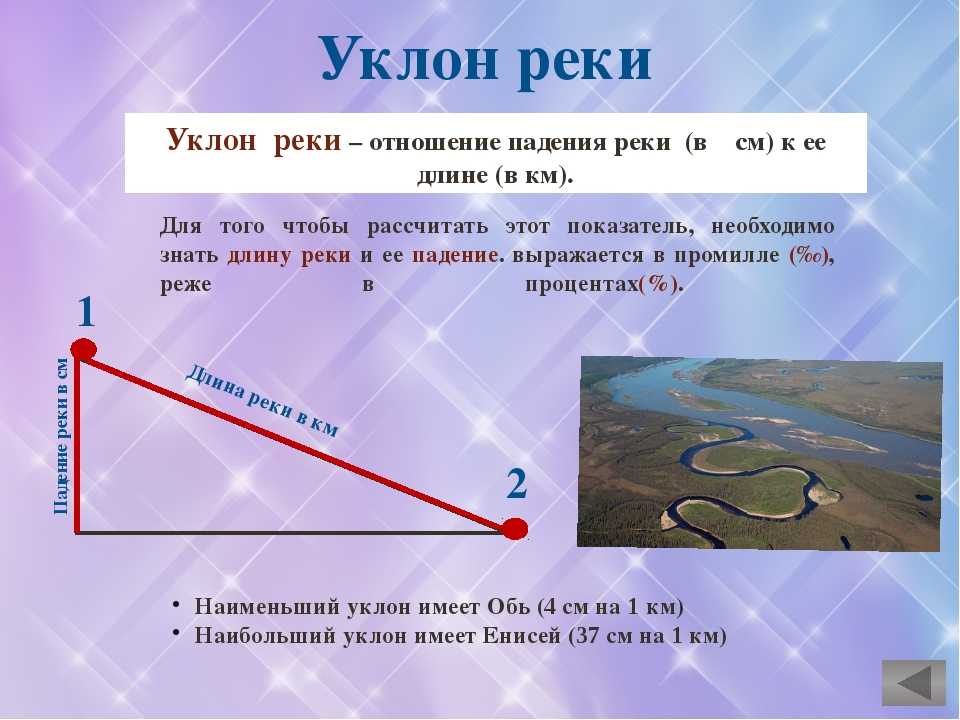 Уклон реки

Уклон реки – отношение падения реки (в см) к ее длине (в км).

Для того чтобы рассчитать этот показатель, необходимо знать длину реки и ее падение. выражается в промилле (‰), реже в процентах(%).

1

Падение реки в см

Длина реки в км

2

• Наименьший уклон имеет Обь (4 см на 1 км)
• Наибольший уклон имеет Енисей (37 см на 1 км)